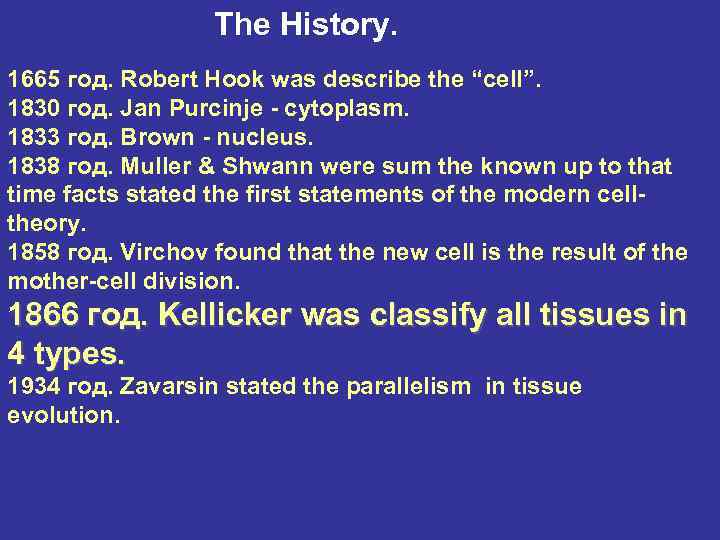 The History.

1665 год. Robert Hook was describe the “cell”.
1830 год. Jan Purcinje - cytoplasm.
1833 год. Brown - nucleus.
1838 год. Muller & Shwann were sum the known up to that time facts stated the first statements of the modern cell-theory.
1858 год. Virchov found that the new cell is the result of the mother-cell division.
1866 год. Kellicker was classify all tissues in 4 types.
1934 год. Zavarsin stated the parallelism in tissue evolution.